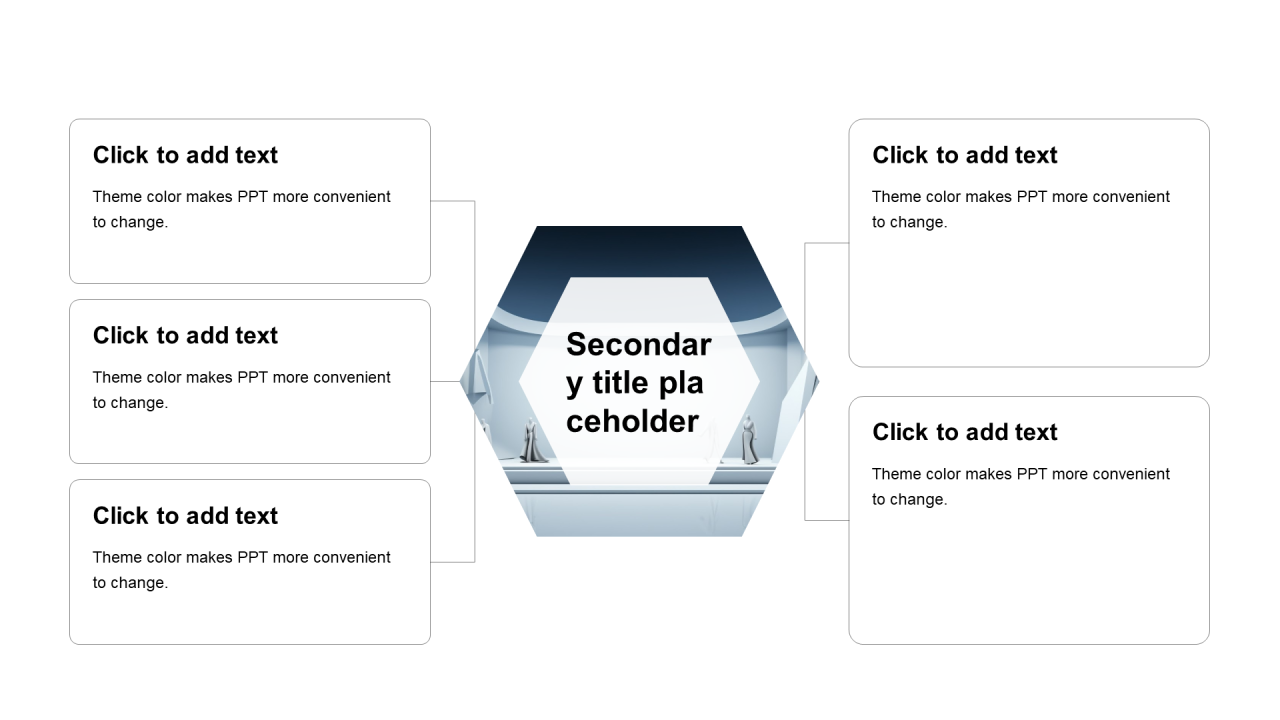 Click to add text

Theme color makes PPT more convenient to change.

Click to add text

Theme color makes PPT more convenient to change.

Click to add text

Theme color makes PPT more convenient to change.

Secondar
y title pla
ceholder

Click to add text

Theme color makes PPT more convenient to change.

Click to add text

Theme color makes PPT more convenient to change.